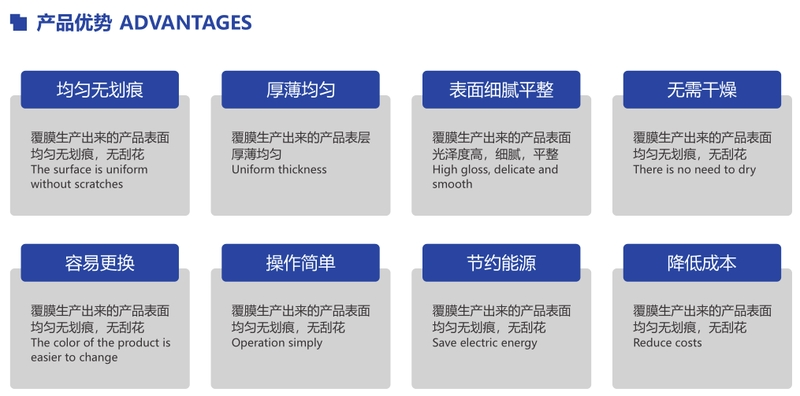 产品优势 ADVANTAGES

均匀无划痕

覆膜生产出来的产品表面均匀无划痕，无刮花
The surface is uniform without scratches

厚薄均匀

覆膜生产出来的产品表层厚薄均匀
Uniform thickness

表面细腻平整

覆膜生产出来的产品表面光泽度高，细腻，平整
High gloss, delicate and smooth

无需干燥

覆膜生产出来的产品表面均匀无划痕，无刮花
There is no need to dry

容易更换

覆膜生产出来的产品表面均匀无划痕，无刮花
The color of the product is easier to change

操作简单

覆膜生产出来的产品表面均匀无划痕，无刮花
Operation simply

节约能源

覆膜生产出来的产品表面均匀无划痕，无刮花
Save electric energy

降低成本

覆膜生产出来的产品表面均匀无划痕，无刮花
Reduce costs